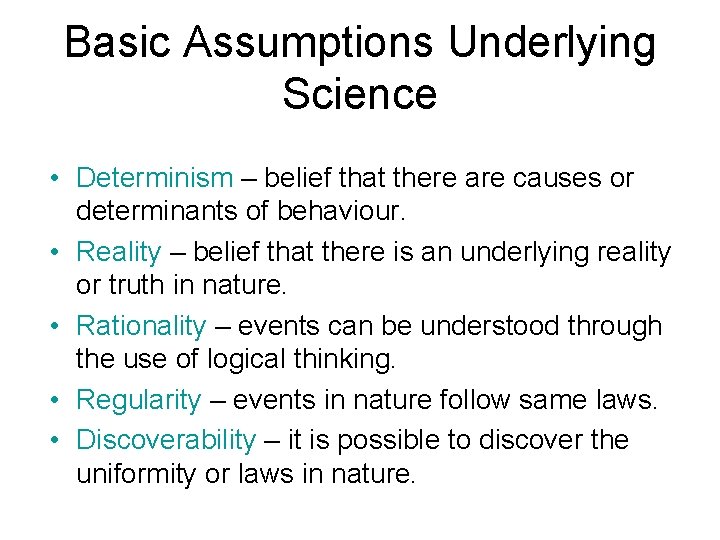 Basic Assumptions Underlying Science

• Determinism – belief that there are causes or determinants of behaviour.
• Reality – belief that there is an underlying reality or truth in nature.
• Rationality – events can be understood through the use of logical thinking.
• Regularity – events in nature follow same laws.
• Discoverability – it is possible to discover the uniformity or laws in nature.